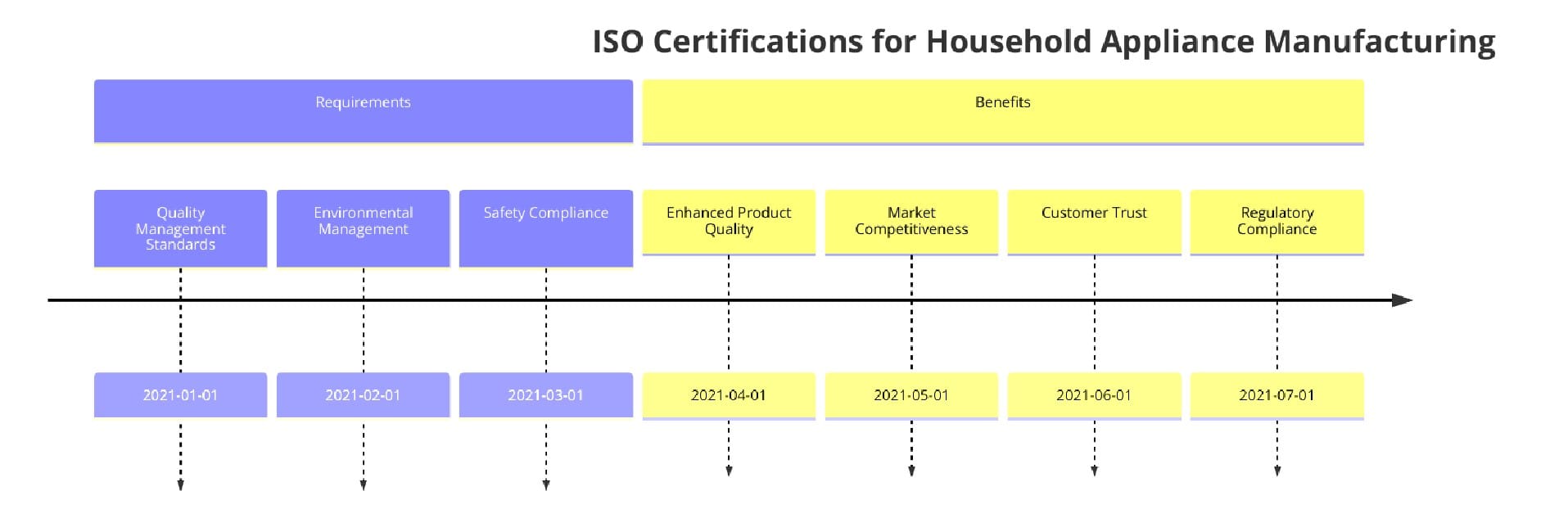 ISO Certifications for Household Appliance Manufacturing

Requirements

Benefits

Quality Management Standards

Environmental Management

Safety Compliance

Enhanced Product Quality

Market Competitiveness

Customer Trust

Regulatory Compliance

2021-01-01

2021-02-01

2021-03-01

2021-04-01

2021-05-01

2021-06-01

2021-07-01